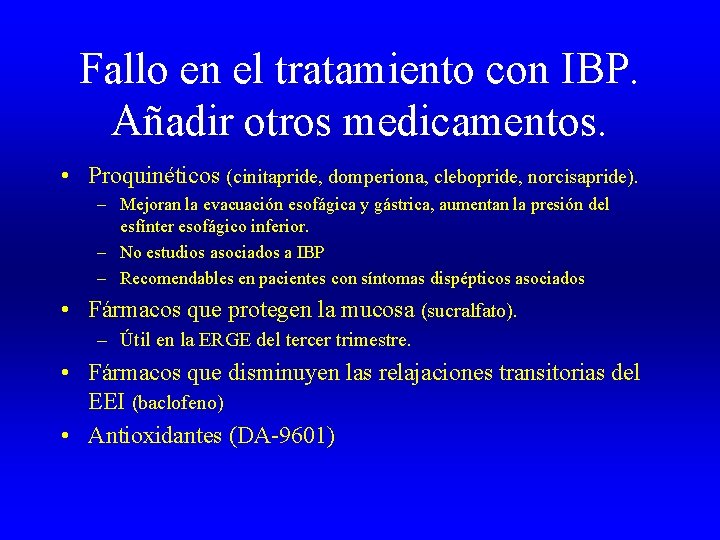 Fallo en el tratamiento con IBP. Añadir otros medicamentos.

• Proquinéticos (cinitapride, domperiona, clebopride, norcisapride).
– Mejoran la evacuación esofágica y gástrica, aumentan la presión del esfínter esofágico inferior.
– No estudios asociados a IBP
– Recomendables en pacientes con síntomas dispépticos asociados
• Fármacos que protegen la mucosa (sucralfato).
– Útil en la ERGE del tercer trimestre.
• Fármacos que disminuyen las relajaciones transitorias del EEI (baclofeno)
• Antioxidantes (DA-9601)